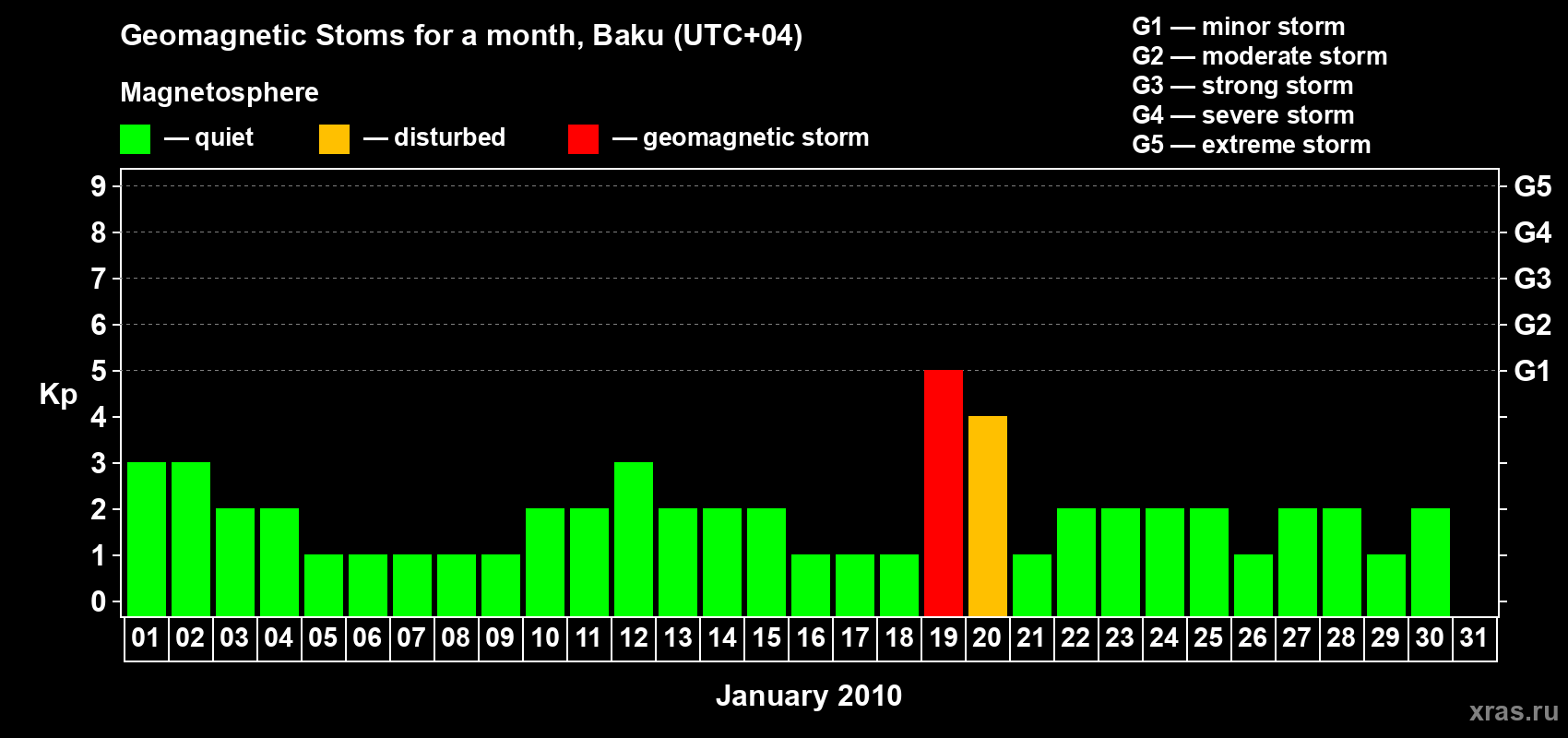 Geomagnetic Stoms for a month, Baku (UTC+04)

Magnetosphere

— quiet — disturbed — geomagnetic storm

G1 — minor storm
G2 — moderate storm
G3 — strong storm
G4 — severe storm
G5 — extreme storm

Kp

9
8
7
6
5
4
3
2
1
0

G5
G4
G3
G2
G1

01 02 03 04 05 06 07 08 09 10 11 12 13 14 15 16 17 18 19 20 21 22 23 24 25 26 27 28 29 30 31

January 2010

xras.ru